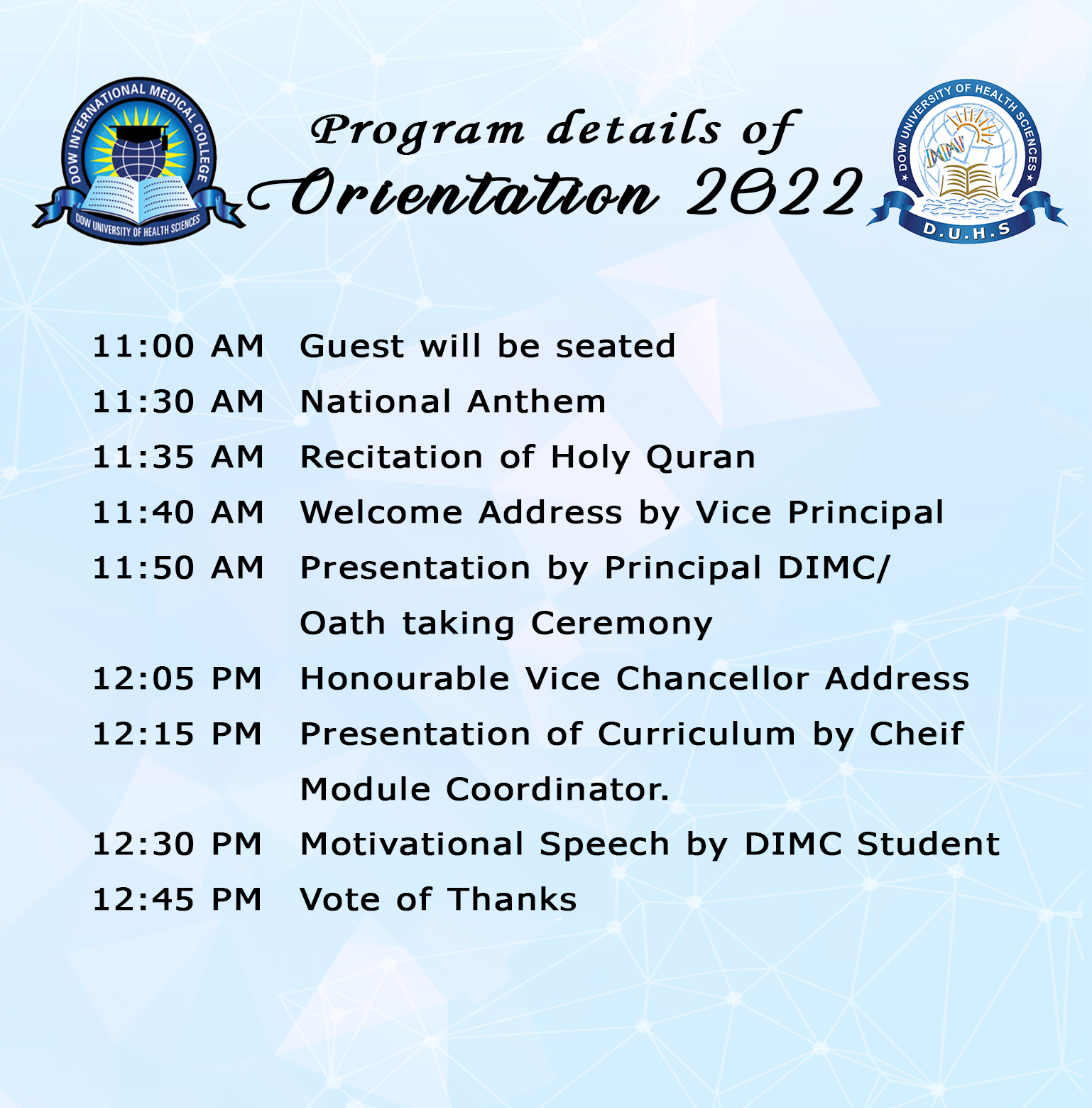 DOW INTERNATIONAL MEDICAL COLLEGE
DOW UNIVERSITY OF HEALTH SCIENCES

Program details of
Orientation 2022

DOW UNIVERSITY OF HEALTH SCIENCES
D.U.H.S

11:00 AM Guest will be seated
11:30 AM National Anthem
11:35 AM Recitation of Holy Quran
11:40 AM Welcome Address by Vice Principal
11:50 AM Presentation by Principal DIMC/ Oath taking Ceremony
12:05 PM Honourable Vice Chancellor Address
12:15 PM Presentation of Curriculum by Cheif Module Coordinator.
12:30 PM Motivational Speech by DIMC Student
12:45 PM Vote of Thanks